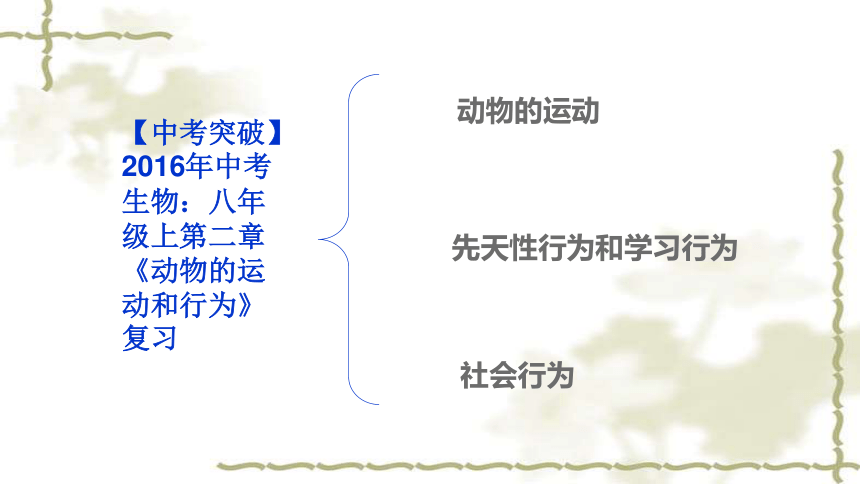 【中考突破】2016年中考生物：八年级上第二章《动物的运动和行为》复习

动物的运动

先天性行为和学习行为

社会行为